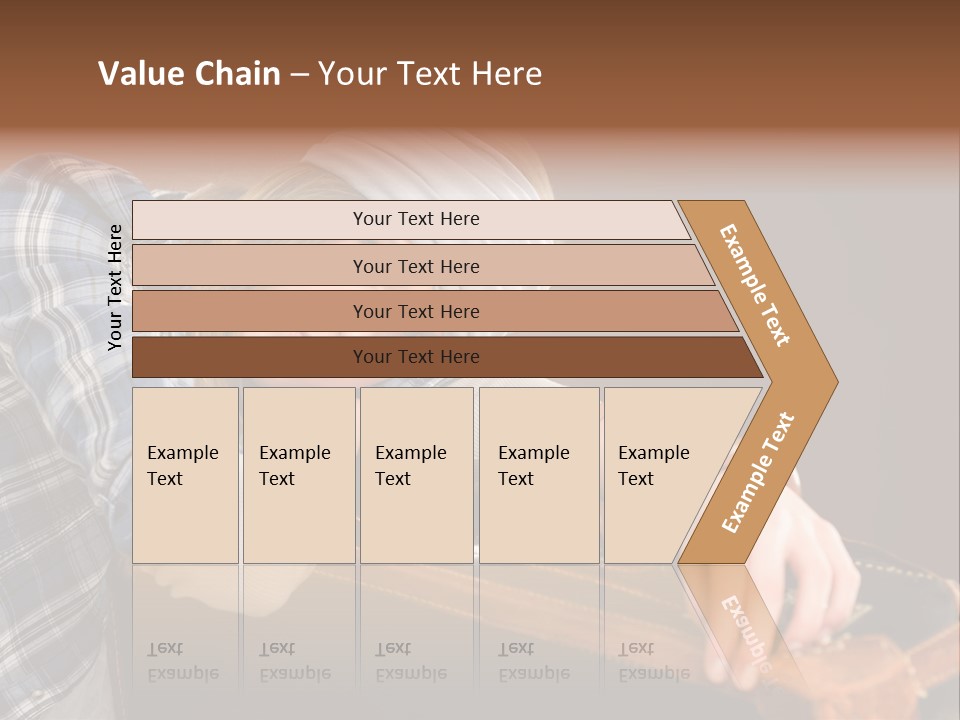 Value Chain – Your Text Here

Your Text Here

Your Text Here

Your Text Here

Your Text Here

Your Text Here

Example Text

Example Text

Example Text

Example Text

Example Text

Example Text

Example Text